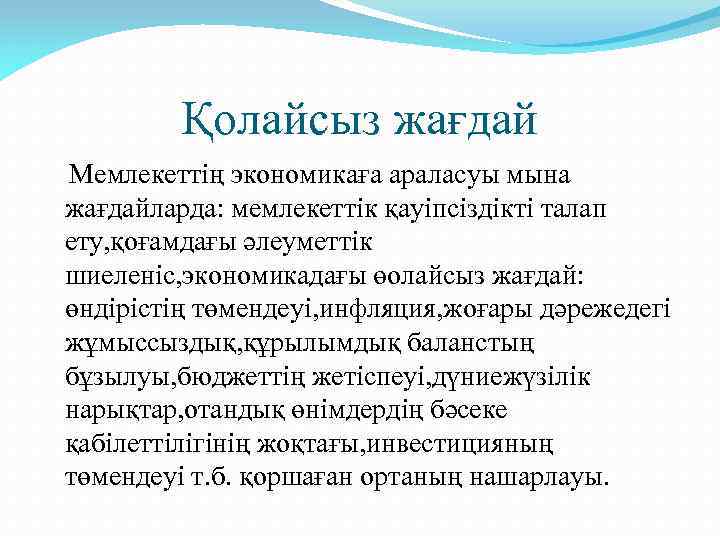 Қолайсыз жағдай

Мемлекеттің экономикаға араласуы мына жағдайларда: мемлекеттік қауіпсіздікті талап ету,қоғамдағы әлеуметтік шиеленіс,экономикадағы өолайсыз жағдай: өндірістің төмендеуі,инфляция,жоғары дәрежедегі жұмыссыздық,құрылымдық баланстың бұзылуы,бюджеттің жетіспеуі,дүниежүзілік нарықтар,отандық өнімдердің бәсеке қабілеттілігінің жоқтағы,инвестицияның төмендеуі т.б. қоршаған ортаның нашарлауы.